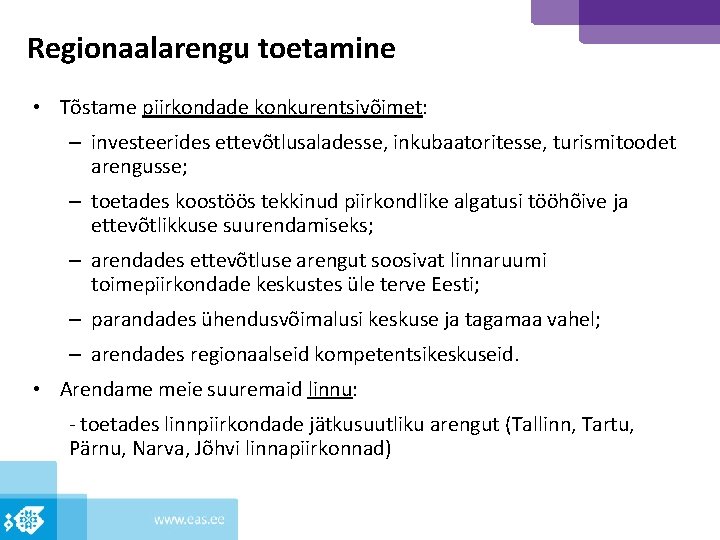 Regionaalarengu toetamine

• Tõstame piirkondade konkurentsivõimet:

– investeerides ettevõtlusaladesse, inkubaatoritesse, turismitoodet arengusse;

– toetades koostöös tekkinud piirkondlike algatusi tööhõive ja ettevõtlikkuse suurendamiseks;

– arendades ettevõtluse arengut soosivat linnaruumi toimepiirkondade keskustes üle terve Eesti;

– parandades ühendusvõimalusi keskuse ja tagamaa vahel;

– arendades regionaalseid kompetentsikeskuseid.

• Arendame meie suuremaid linnu:

- toetades linnpiirkondade jätkusuutliku arengut (Tallinn, Tartu, Pärnu, Narva, Jõhvi linnapiirkonnad)

www.eas.ee